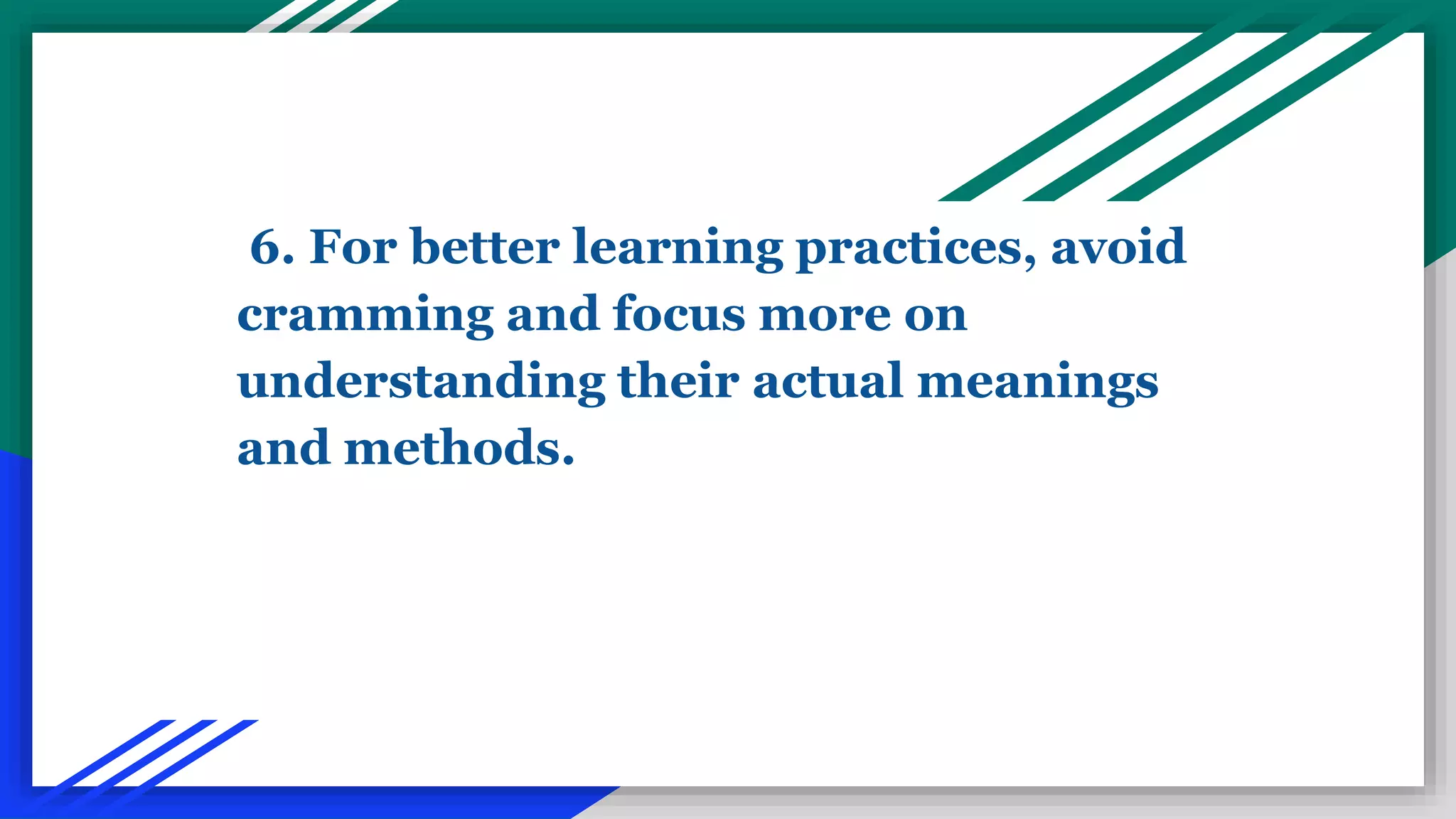 6. For better learning practices, avoid cramming and focus more on understanding their actual meanings and methods.